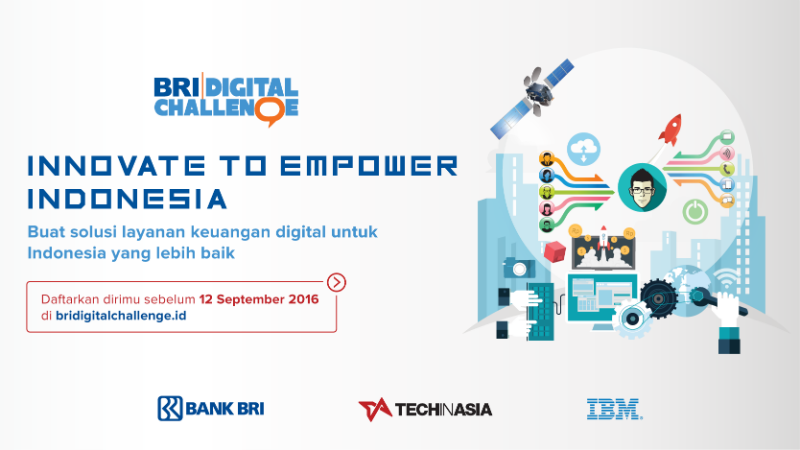 BRI DIGITAL CHALLENGE

INNOVATE TO EMPOWER INDONESIA

Buat solusi layanan keuangan digital untuk Indonesia yang lebih baik

Daftarkan dirimu sebelum 12 September 2016 di bridigitalchallenge.id

BANK BRI

TECHINASIA

IBM